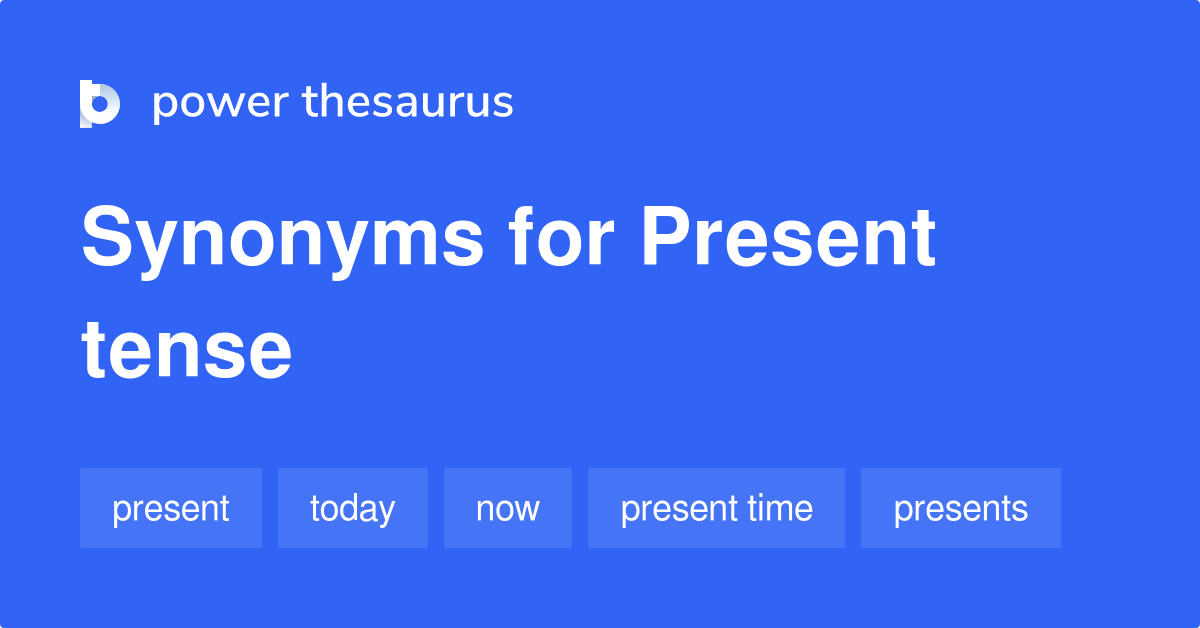 power thesaurus

Synonyms for Present tense

present today now present time presents